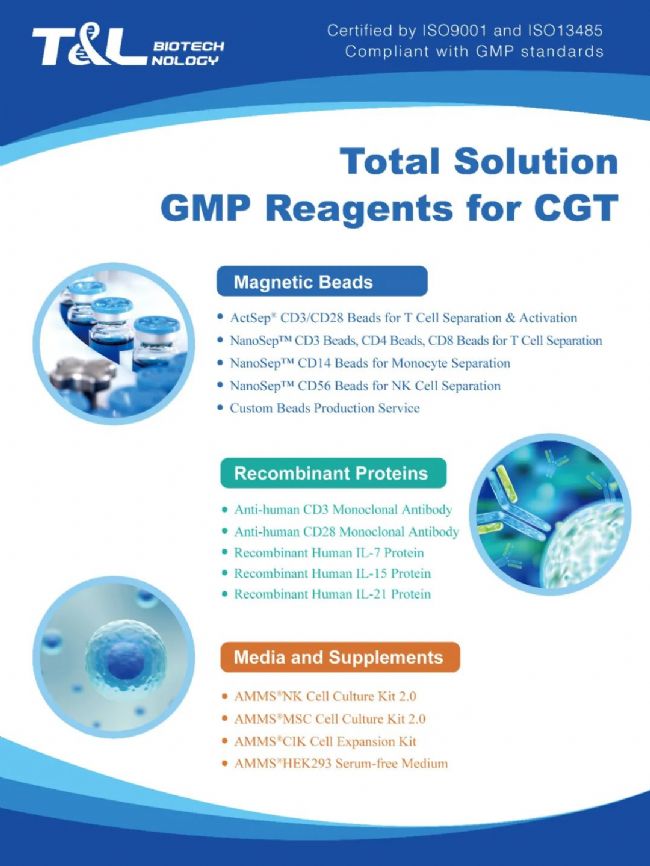 T&L BIOTECH NOLOGY

Certified by ISO9001 and ISO13485
Compliant with GMP standards

Total Solution
GMP Reagents for CGT

Magnetic Beads

• ActSep® CD3/CD28 Beads for T Cell Separation & Activation
• NanoSep™ CD3 Beads, CD4 Beads, CD8 Beads for T Cell Separation
• NanoSep™ CD14 Beads for Monocyte Separation
• NanoSep™ CD56 Beads for NK Cell Separation
• Custom Beads Production Service

Recombinant Proteins

• Anti-human CD3 Monoclonal Antibody
• Anti-human CD28 Monoclonal Antibody
• Recombinant Human IL-7 Protein
• Recombinant Human IL-15 Protein
• Recombinant Human IL-21 Protein

Media and Supplements

• AMMS®NK Cell Culture Kit 2.0
• AMMS®MSC Cell Culture Kit 2.0
• AMMS®CIK Cell Expansion Kit
• AMMS®HEK293 Serum-free Medium